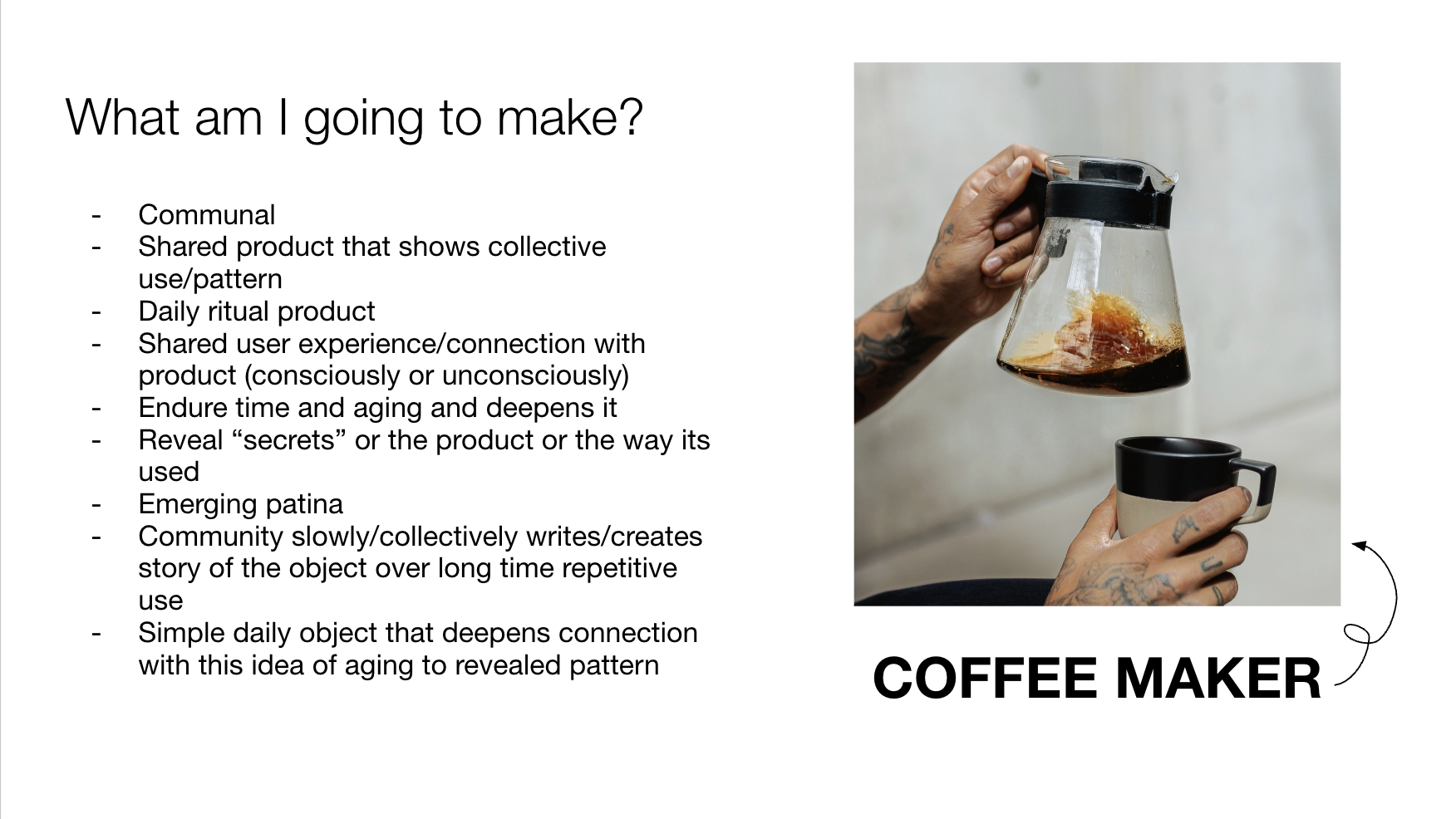 What am I going to make?

- Communal
- Shared product that shows collective use/pattern
- Daily ritual product
- Shared user experience/connection with product (consciously or unconsciously)
- Endure time and aging and deepens it
- Reveal “secrets” or the product or the way its used
- Emerging patina
- Community slowly/collectively writes/creates story of the object over long time repetitive use
- Simple daily object that deepens connection with this idea of aging to revealed pattern

COFFEE MAKER